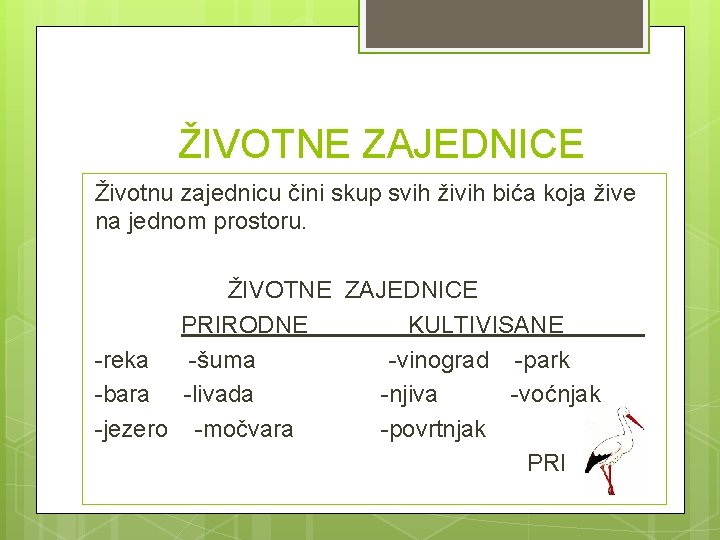 ŽIVOTNE ZAJEDNICE

Životnu zajednicu čini skup svih živih bića koja žive na jednom prostoru.

ŽIVOTNE ZAJEDNICE

PRIRODNE KULTIVISANE

-reka -šuma -vinograd -park
-bara -livada -njiva -voćnjak
-jezero -močvara -povrtnjak

PRI